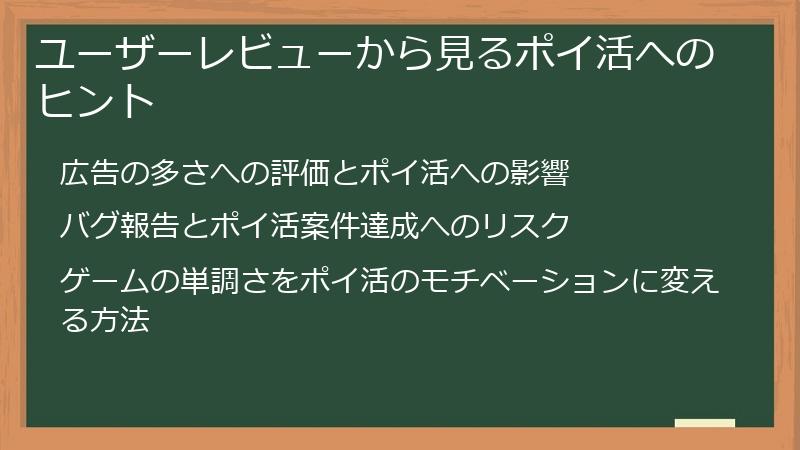 ユーザーレビューから見るポイ活へのヒント

広告の多さへの評価とポイ活への影響

バグ報告とポイ活案件達成へのリスク

ゲームの単調さをポイ活のモチベーションに変える方法